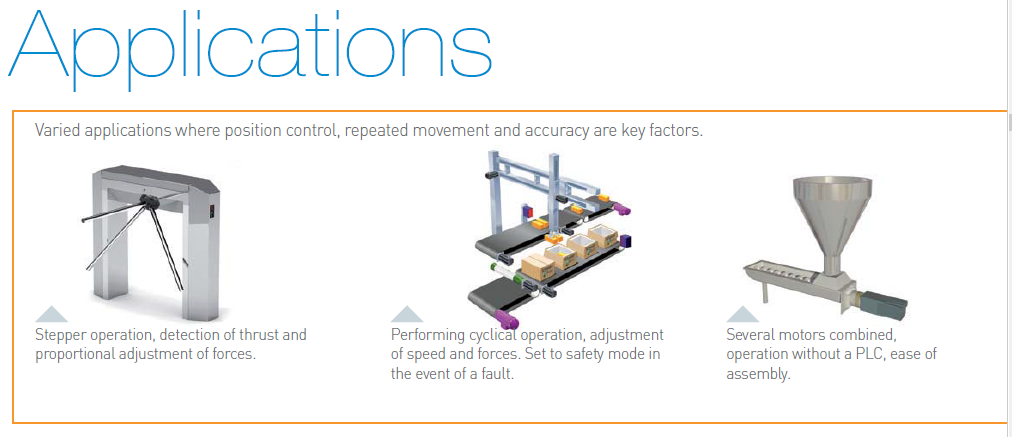 Applications

Varied applications where position control, repeated movement and accuracy are key factors.

Stepper operation, detection of thrust and proportional adjustment of forces.

Performing cyclical operation, adjustment of speed and forces. Set to safety mode in the event of a fault.

Several motors combined, operation without a PLC, ease of assembly.